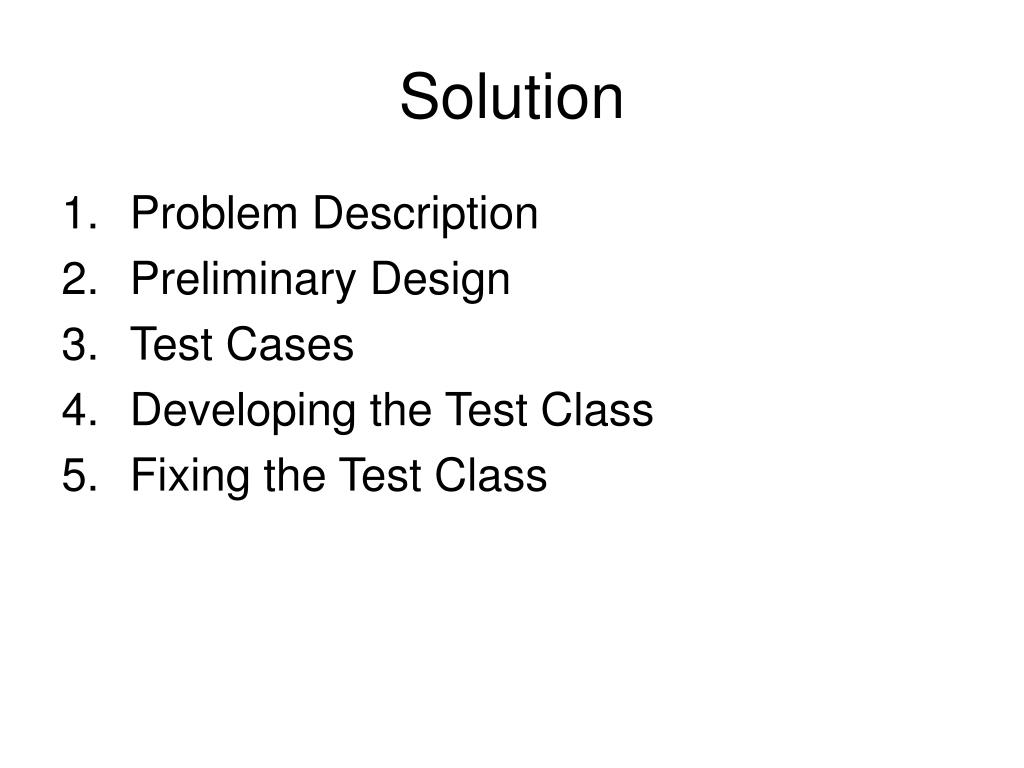 Solution

1. Problem Description
2. Preliminary Design
3. Test Cases
4. Developing the Test Class
5. Fixing the Test Class